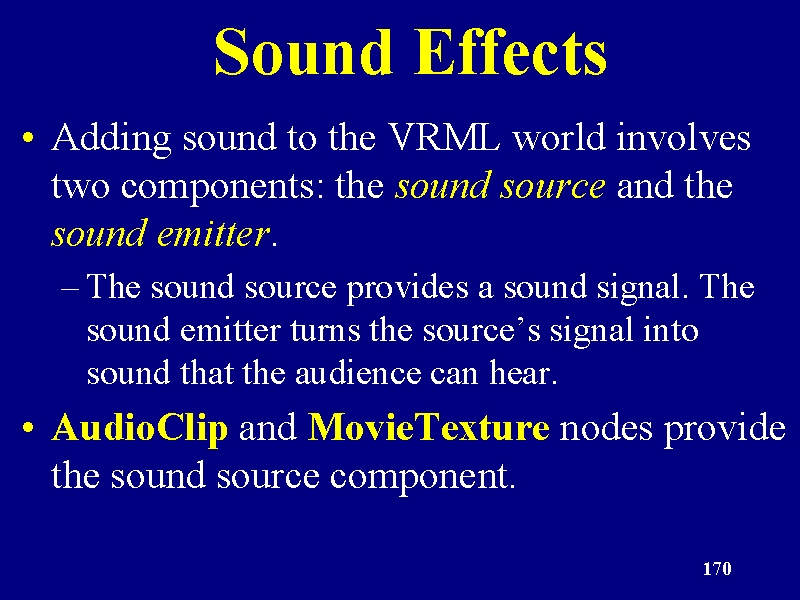 Sound Effects

• Adding sound to the VRML world involves two components: the sound source and the sound emitter.

– The sound source provides a sound signal. The sound emitter turns the source's signal into sound that the audience can hear.

• AudioClip and MovieTexture nodes provide the sound source component.

170